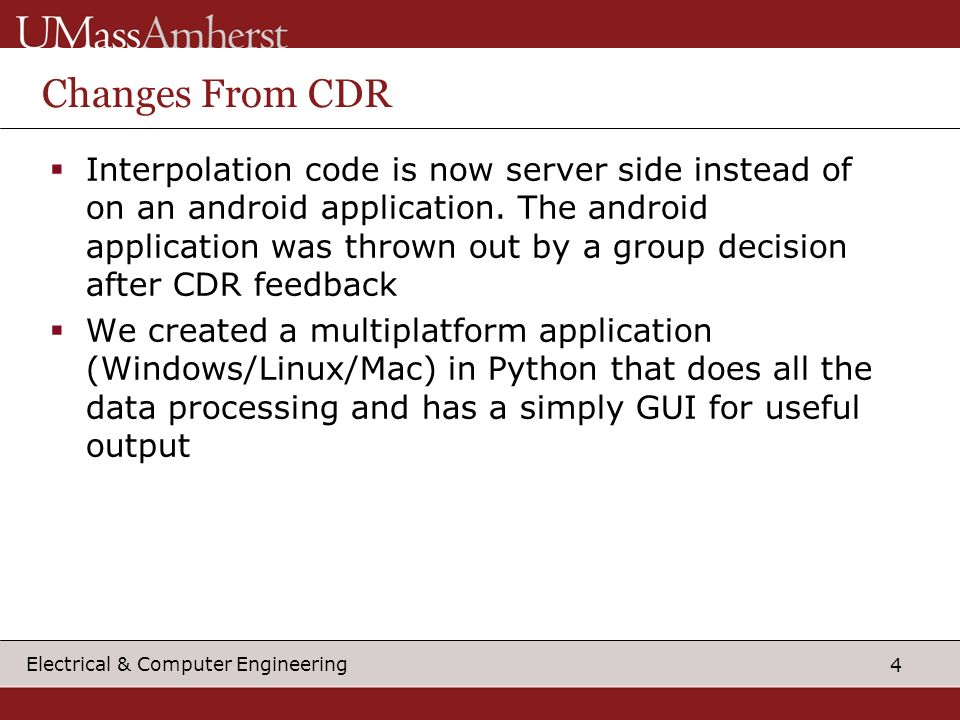 UMassAmherst

Changes From CDR

▪ Interpolation code is now server side instead of on an android application. The android application was thrown out by a group decision after CDR feedback

▪ We created a multiplatform application (Windows/Linux/Mac) in Python that does all the data processing and has a simply GUI for useful output

Electrical & Computer Engineering

4